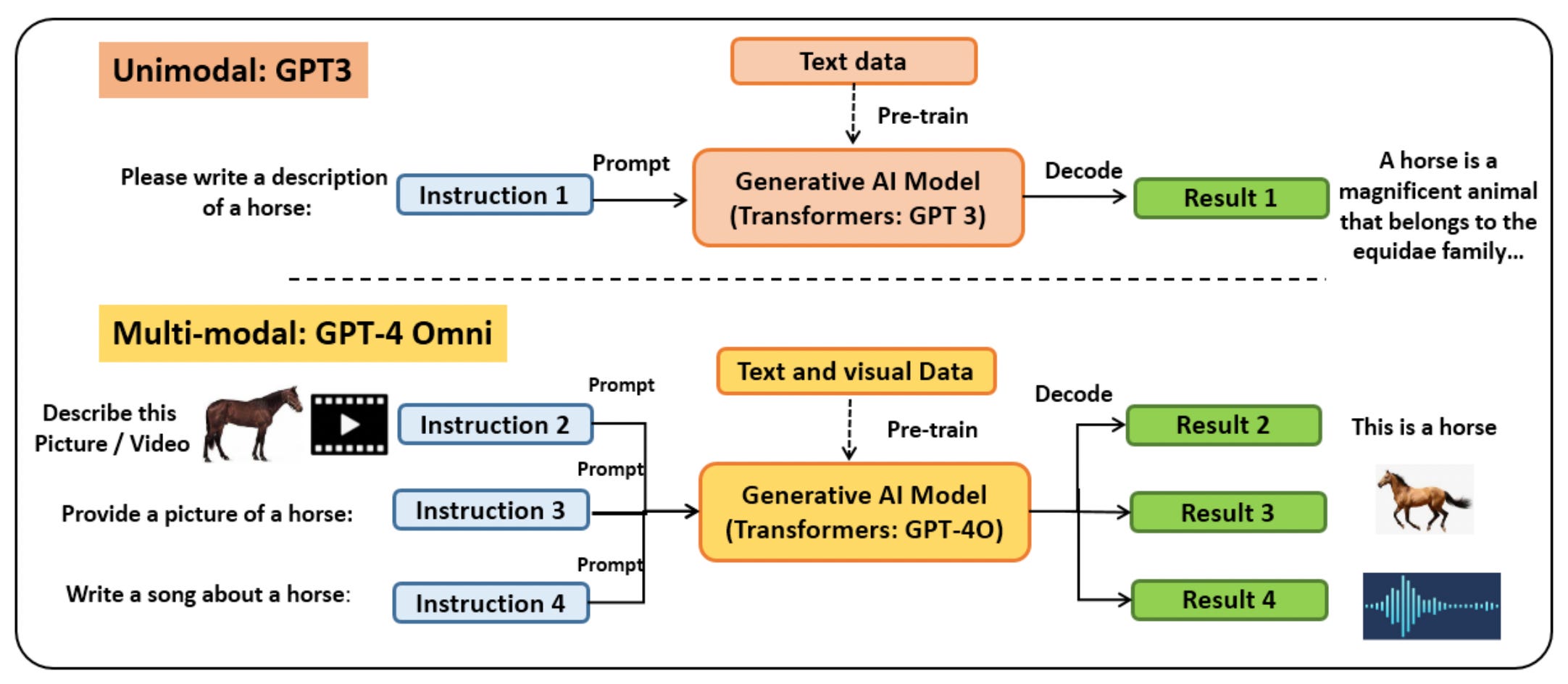 Unimodal: GPT3

Text data

Pre-train

Please write a description of a horse:

Instruction 1

Prompt

Generative AI Model (Transformers: GPT 3)

Decode

Result 1

A horse is a magnificent animal that belongs to the equidae family...

Multi-modal: GPT-4 Omni

Text and visual Data

Pre-train

Describe this Picture / Video

Instruction 2

Prompt

Provide a picture of a horse:

Instruction 3

Prompt

Write a song about a horse:

Instruction 4

Prompt

Generative AI Model (Transformers: GPT-4O)

Decode

Result 2

This is a horse

Result 3

Result 4